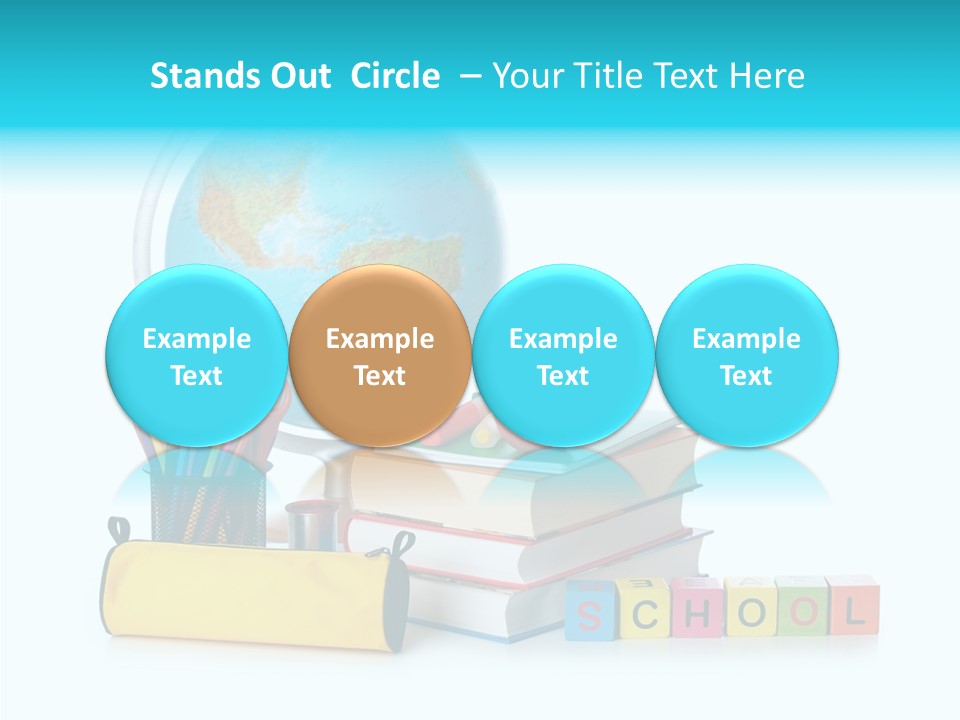 Stands Out Circle – Your Title Text Here

Example Text

Example Text

Example Text

Example Text

SCHOOL